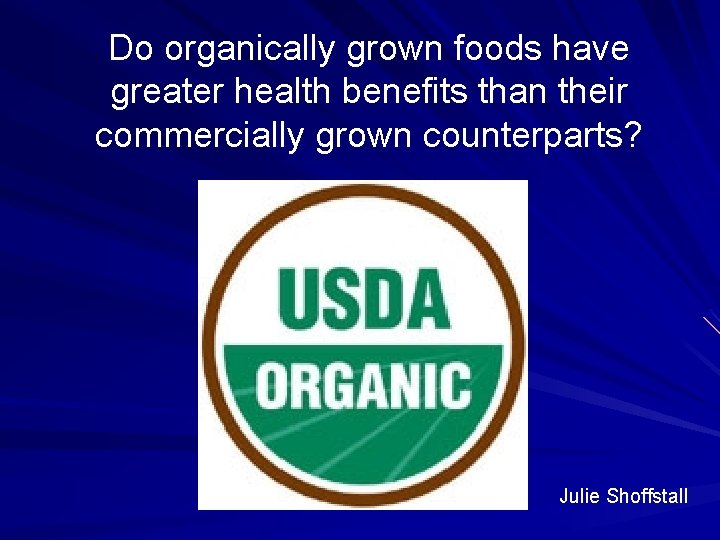 Do organically grown foods have greater health benefits than their commercially grown counterparts?

USDA
ORGANIC

Julie Shoffstall